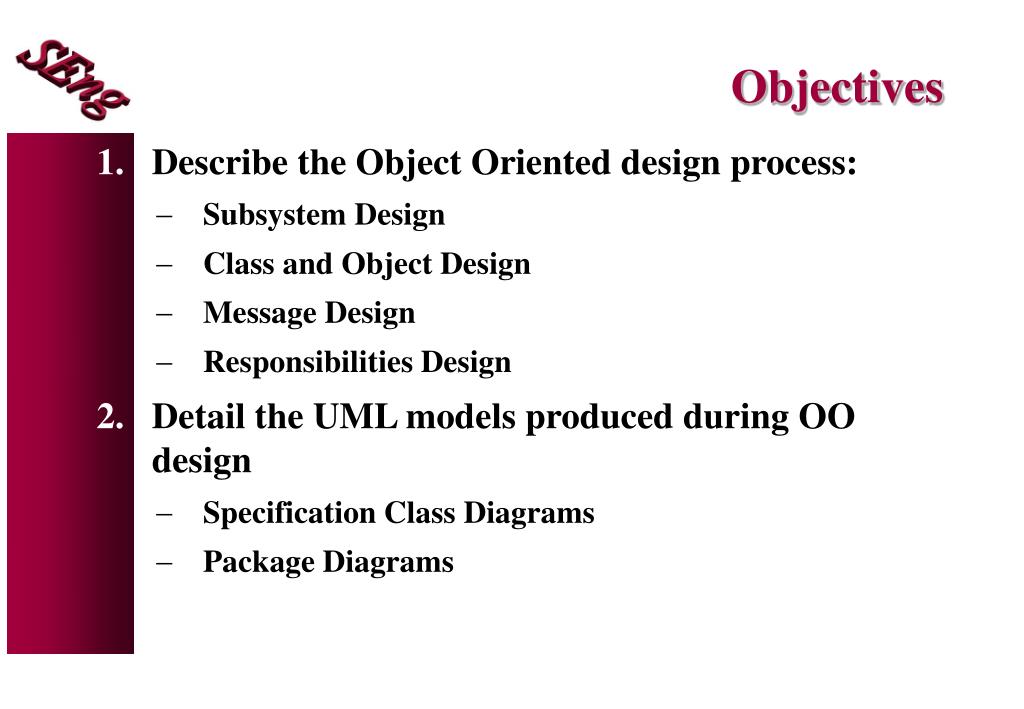 SEng

Objectives

1. Describe the Object Oriented design process:
– Subsystem Design
– Class and Object Design
– Message Design
– Responsibilities Design

2. Detail the UML models produced during OO design
– Specification Class Diagrams
– Package Diagrams